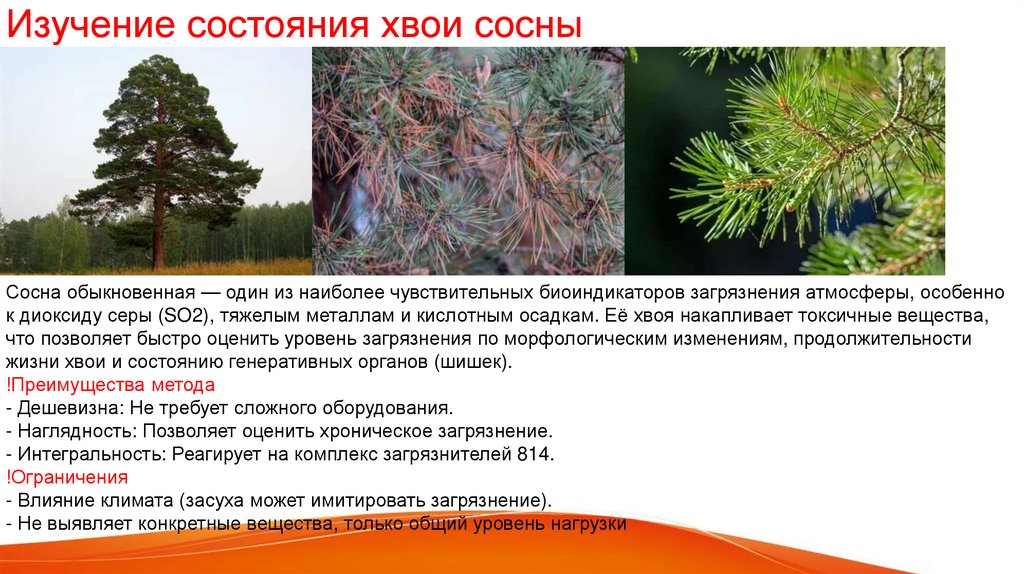 Изучение состояния хвои сосны

Сосна обыкновенная — один из наиболее чувствительных биоиндикаторов загрязнения атмосферы, особенно к диоксиду серы (SO2), тяжелым металлам и кислотным осадкам. Её хвоя накапливает токсичные вещества, что позволяет быстро оценить уровень загрязнения по морфологическим изменениям, продолжительности жизни хвои и состоянию генеративных органов (шишек).

!Преимущества метода
- Дешевизна: Не требует сложного оборудования.
- Наглядность: Позволяет оценить хроническое загрязнение.
- Интегральность: Реагирует на комплекс загрязнителей 814.
!Ограничения
- Влияние климата (засуха может имитировать загрязнение).
- Не выявляет конкретные вещества, только общий уровень нагрузки